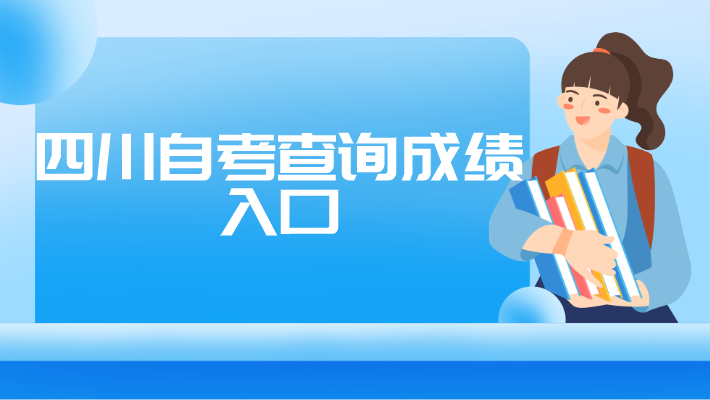 四川自考查询成绩入口